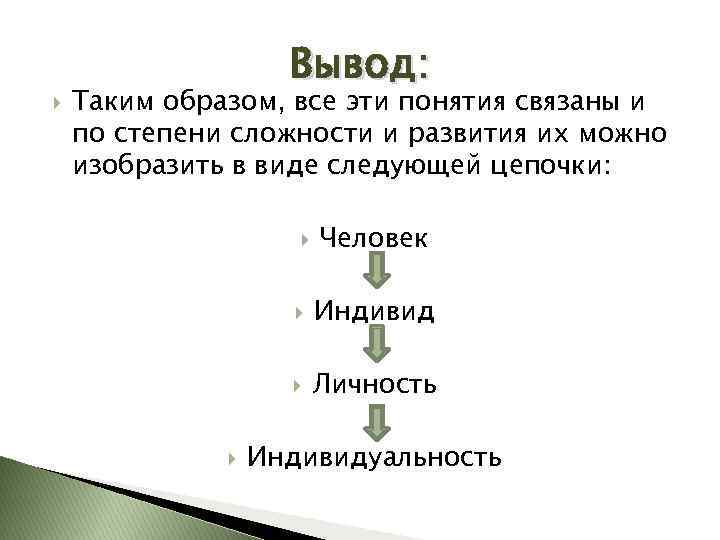 Вывод:

Таким образом, все эти понятия связаны и по степени сложности и развития их можно изобразить в виде следующей цепочки:

Человек

Индивид

Личность

Индивидуальность